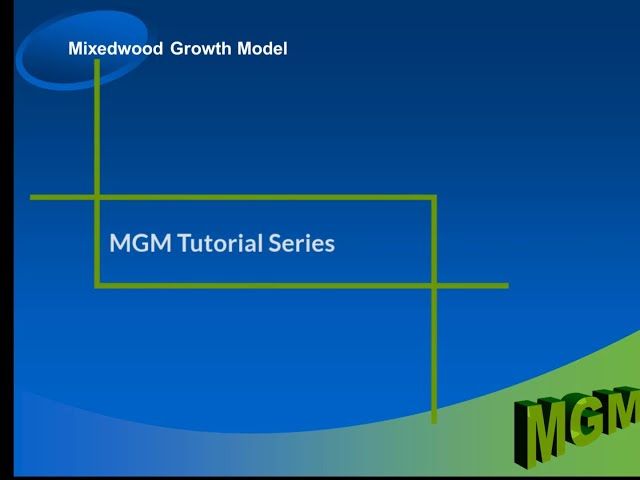 Mixedwood Growth Model

MGM Tutorial Series

MGM